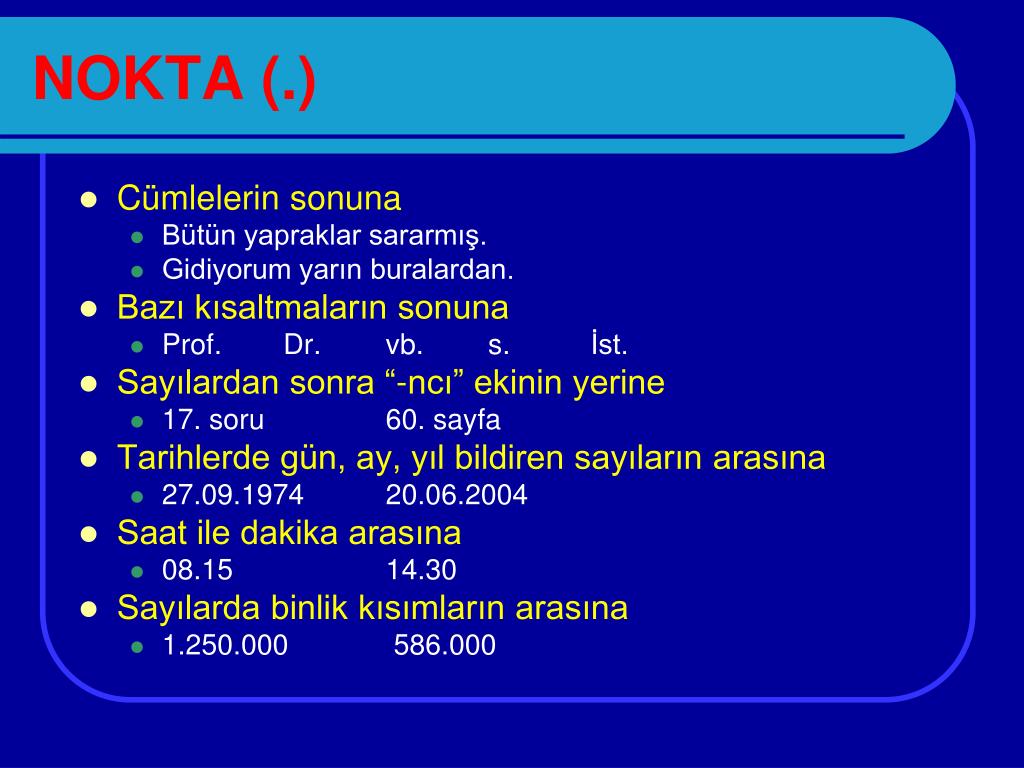 NOKTA (.)

- Cümlelerin sonuna
  - Bütün yapraklar sararmış.
  - Gidiyorum yarın buralardan.
- Bazı kısaltmaların sonuna
  - Prof. Dr. vb. s. İst.
- Sayılardan sonra “-ncı” ekinin yerine
  - 17. soru 60. sayfa
- Tarihlerde gün, ay, yıl bildiren sayıların arasına
  - 27.09.1974 20.06.2004
- Saat ile dakika arasına
  - 08.15 14.30
- Sayılarda binlik kısımların arasına
  - 1.250.000 586.000